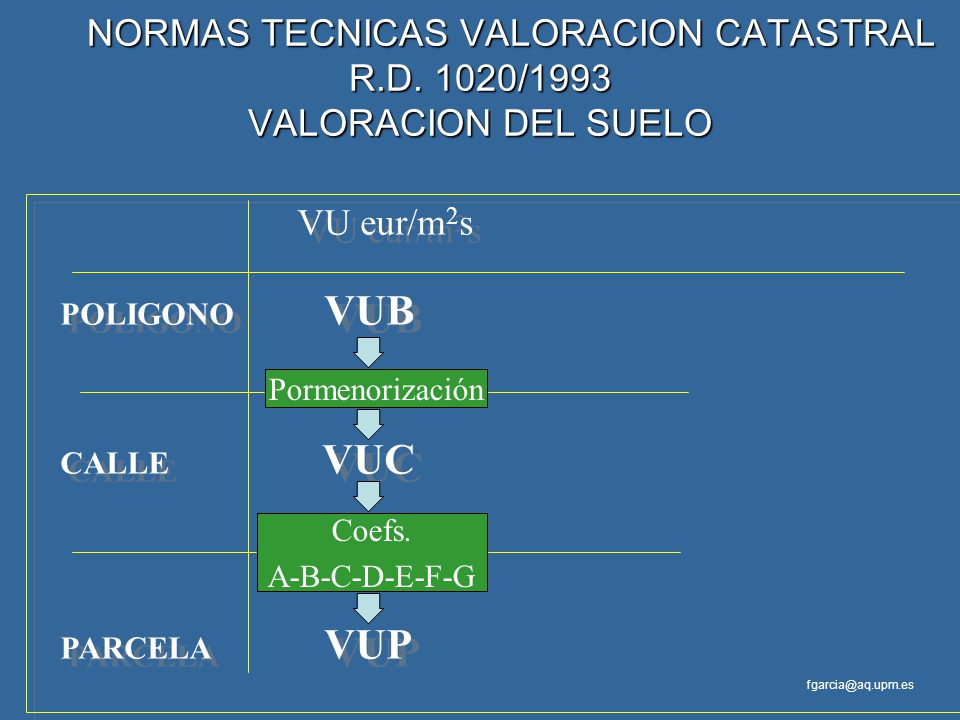 NORMAS TECNICAS VALORACION CATASTRAL
R.D. 1020/1993
VALORACION DEL SUELO

VU eur/m$^2$s

POLIGONO VUB

Pormenorización

CALLE VUC

Coefs.
A-B-C-D-E-F-G

PARCELA VUP

fgarcia@aq.upm.es